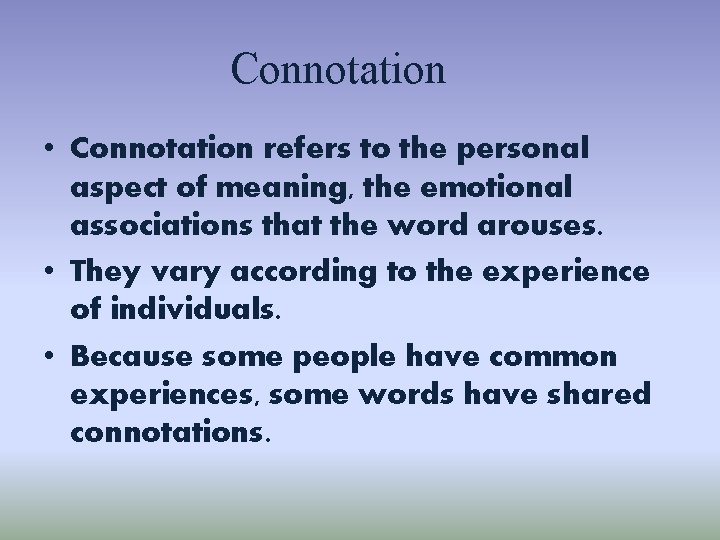 Connotation

• Connotation refers to the personal aspect of meaning, the emotional associations that the word arouses.

• They vary according to the experience of individuals.

• Because some people have common experiences, some words have shared connotations.